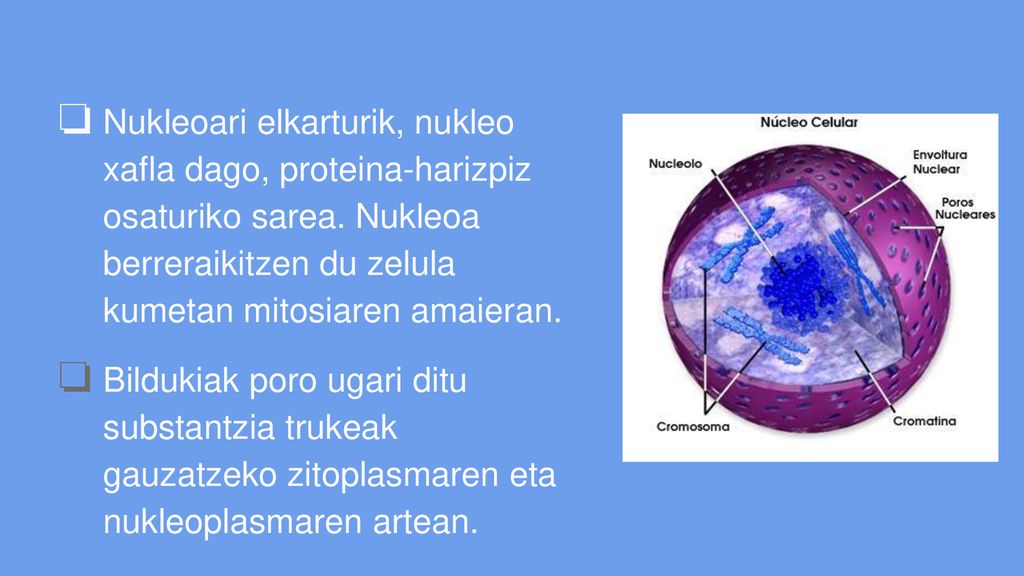 ❑ Nukleoari elkarturik, nukleo xafla dago, proteina-harizpiz osaturiko sarea. Nukleoa berreraikitzen du zelula kumetan mitosiaren amaieran.

❑ Bildukiak poro ugari ditu substantzia trukeak gauzatzeko zitoplasmaren eta nukleoplasmaren artean.

Núcleo Celular
Nucleolo
Envoltura Nuclear
Poros Nucleares
Cromosoma
Cromatina